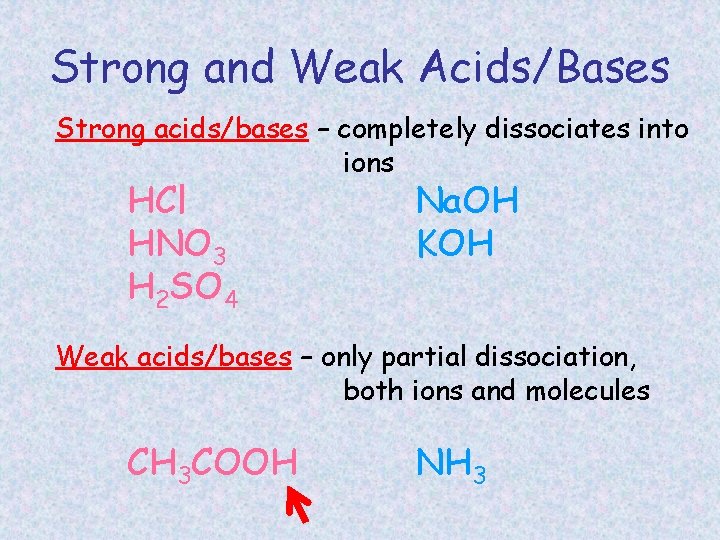 Strong and Weak Acids/Bases

Strong acids/bases – completely dissociates into ions

$HCl$
$HNO_3$
$H_2SO_4$

$NaOH$
$KOH$

Weak acids/bases – only partial dissociation, both ions and molecules

$CH_3COOH$

$NH_3$